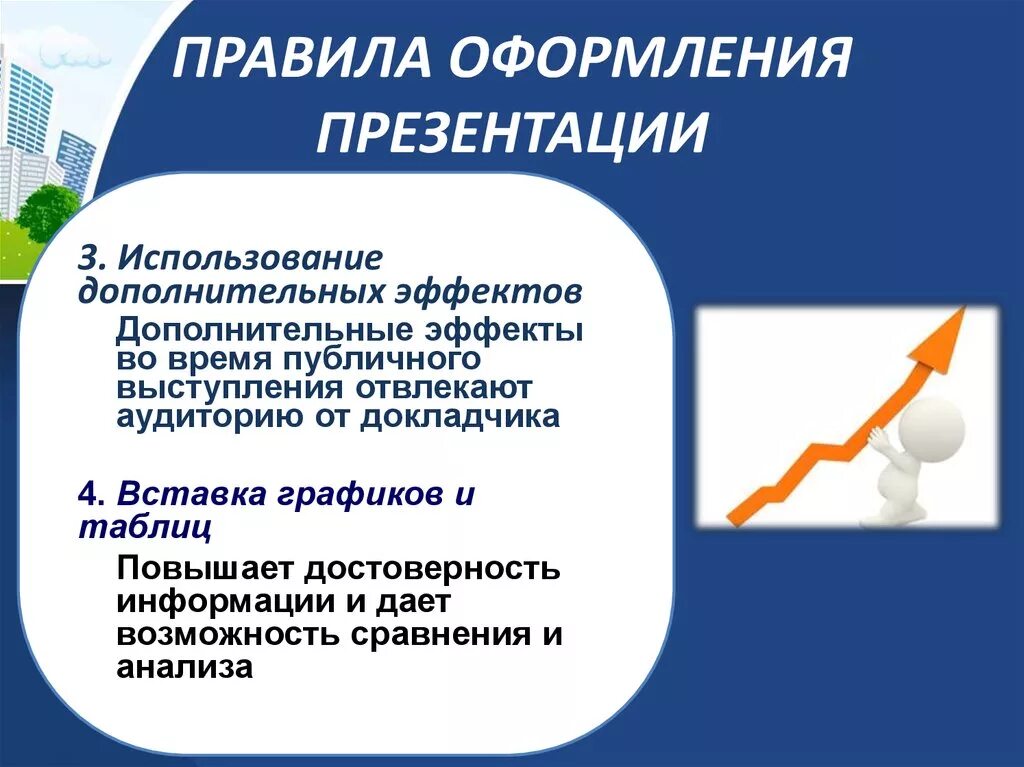 ПРАВИЛА ОФОРМЛЕНИЯ ПРЕЗЕНТАЦИИ

3. Использование дополнительных эффектов

Дополнительные эффекты во время публичного выступления отвлекают аудиторию от докладчика

4. Вставка графиков и таблиц

Повышает достоверность информации и дает возможность сравнения и анализа